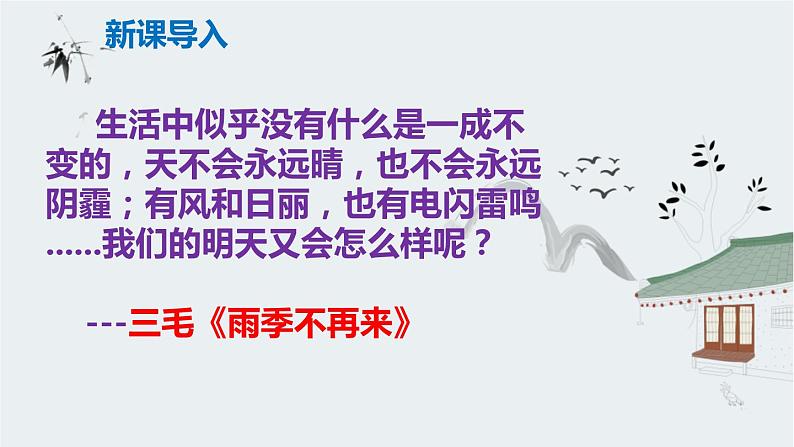 新课导入

生活中似乎没有什么是一成不变的，天不会永远晴，也不会永远阴霾；有风和日丽，也有电闪雷鸣……我们的明天又会怎么样呢？

---三毛《雨季不再来》